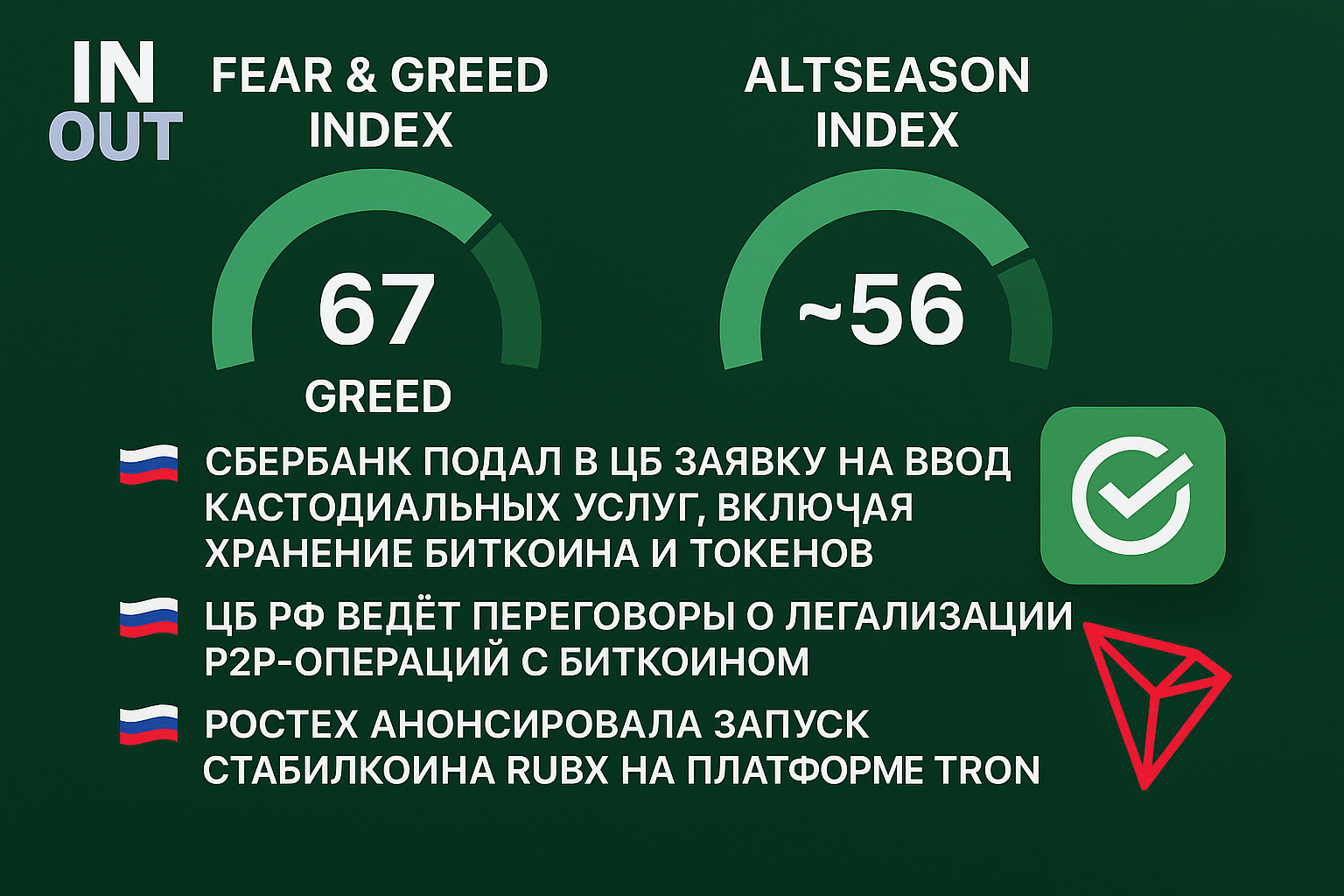 IN
OUT

FEAR & GREED INDEX

67

GREED

ALTSEASON INDEX

~56

СБЕРБАНК ПОДАЛ В ЦБ ЗАЯВКУ НА ВВОД КАСТОДИАЛЬНЫХ УСЛУГ, ВКЛЮЧАЯ ХРАНЕНИЕ БИТКОИНА И ТОКЕНОВ

ЦБ РФ ВЕДЁТ ПЕРЕГОВОРЫ О ЛЕГАЛИЗАЦИИ P2P-ОПЕРАЦИЙ С БИТКОИНОМ

РОСТЕХ АНОНСИРОВАЛА ЗАПУСК СТАБИЛКОИНА RUBX НА ПЛАТФОРМЕ TRON